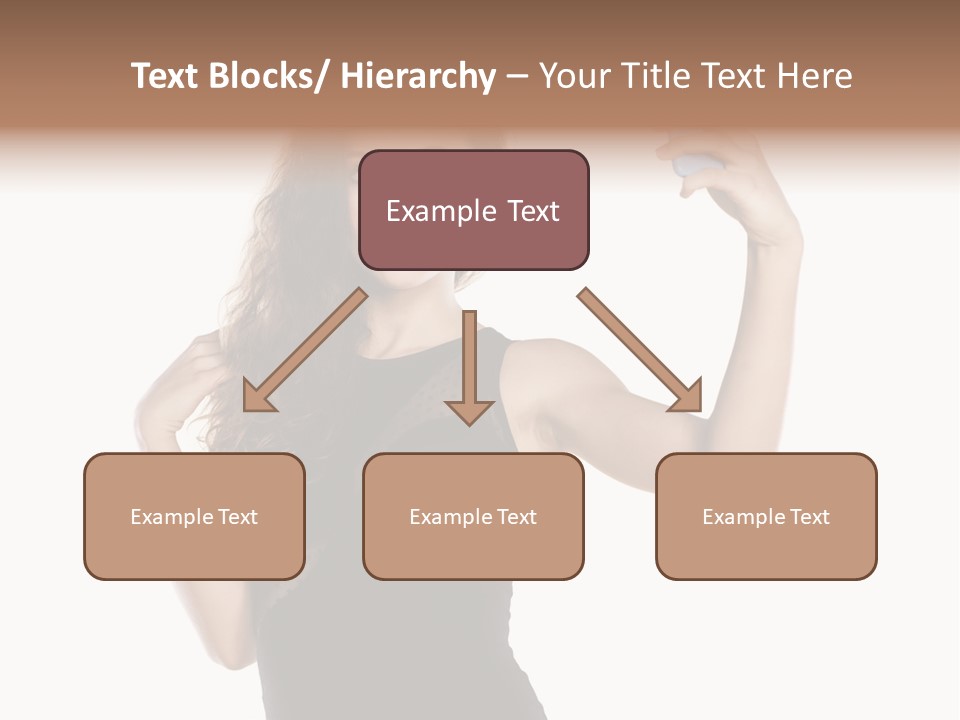 Text Blocks/ Hierarchy – Your Title Text Here

Example Text

Example Text

Example Text

Example Text